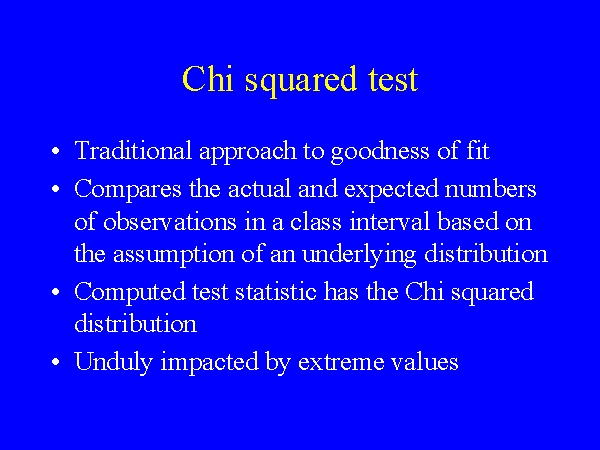 Chi squared test

• Traditional approach to goodness of fit
• Compares the actual and expected numbers of observations in a class interval based on the assumption of an underlying distribution
• Computed test statistic has the Chi squared distribution
• Unduly impacted by extreme values